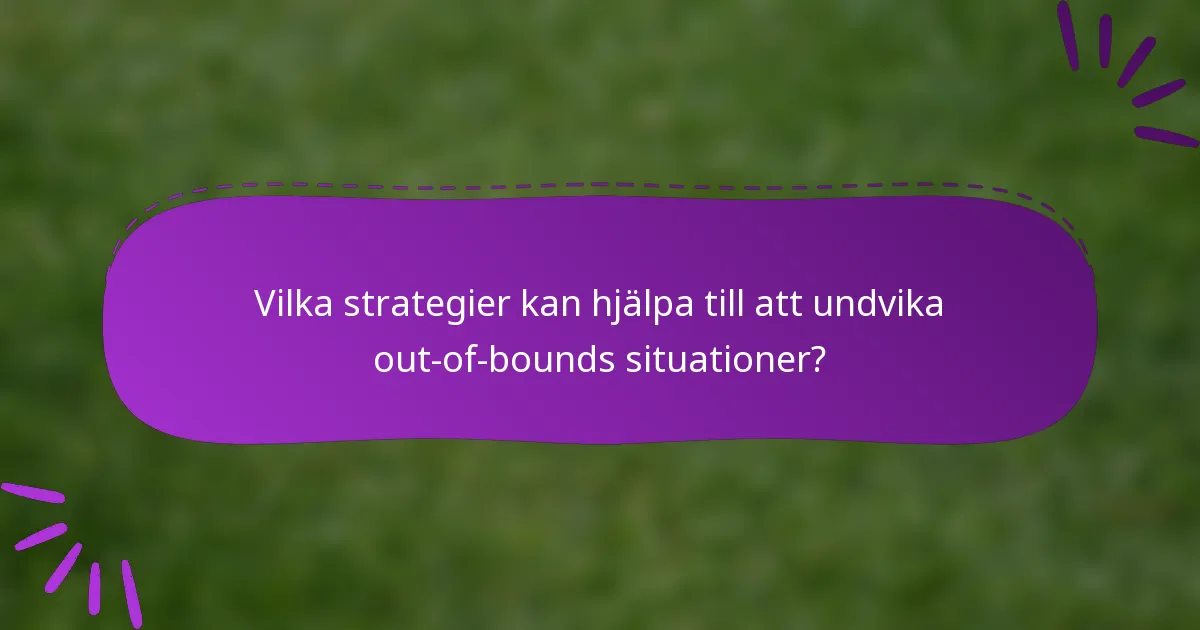 Vilka strategier kan hjälpa till att undvika out-of-bounds situationer?